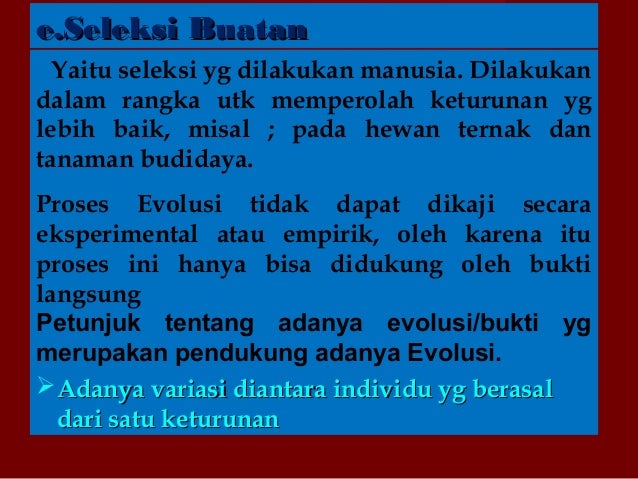 e.Seleksi Buatan

Yaitu seleksi yg dilakukan manusia. Dilakukan dalam rangka utk memperolah keturunan yg lebih baik, misal ; pada hewan ternak dan tanaman budidaya.

Proses Evolusi tidak dapat dikaji secara eksperimental atau empirik, oleh karena itu proses ini hanya bisa didukung oleh bukti langsung
Petunjuk tentang adanya evolusi/bukti yg merupakan pendukung adanya Evolusi.

➢ Adanya variasi diantara individu yg berasal dari satu keturunan